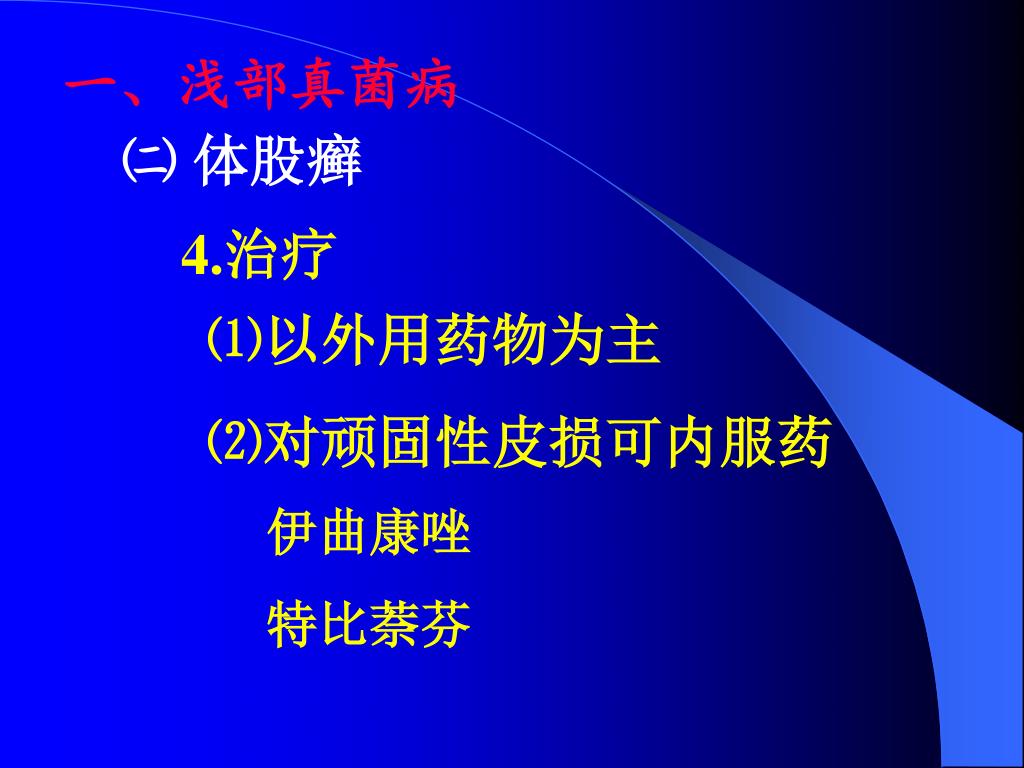 一、浅部真菌病

㈡ 体股癣

4.治疗

⑴以外用药物为主

⑵对顽固性皮损可内服药

伊曲康唑

特比萘芬